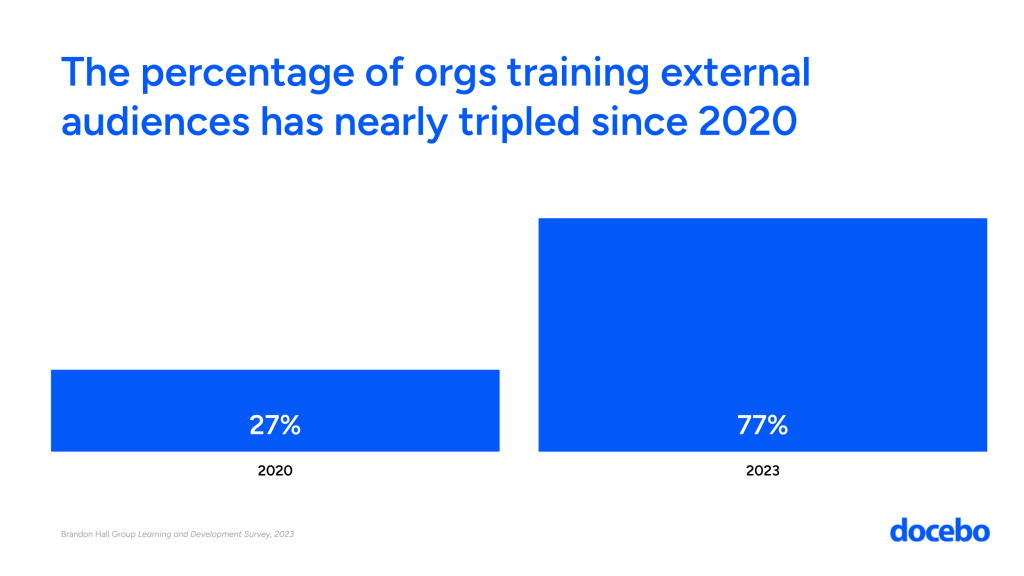 The percentage of orgs training external audiences has nearly tripled since 2020

27%

2020

77%

2023

Brandon Hall Group Learning and Development Survey, 2023

docebo